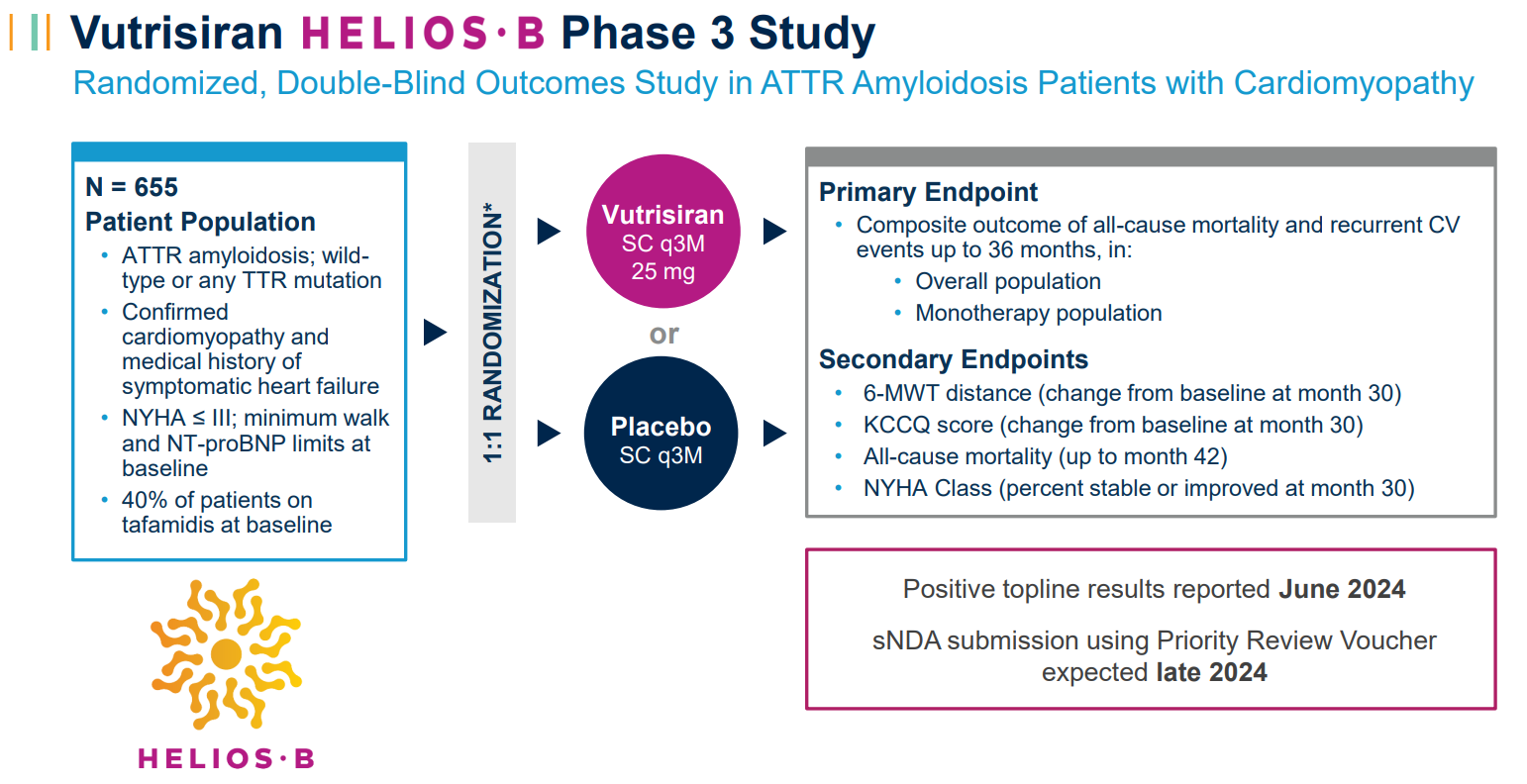 Vutrisiran HELIOS·B Phase 3 Study
Randomized, Double-Blind Outcomes Study in ATTR Amyloidosis Patients with Cardiomyopathy

N = 655
Patient Population
• ATTR amyloidosis; wild-type or any TTR mutation
• Confirmed cardiomyopathy and medical history of symptomatic heart failure
• NYHA ≤ III; minimum walk and NT-proBNP limits at baseline
• 40% of patients on tafamidis at baseline

HELIOS·B

1:1 RANDOMIZATION*

Vutrisiran
SC q3M
25 mg

or

Placebo
SC q3M

Primary Endpoint
• Composite outcome of all-cause mortality and recurrent CV events up to 36 months, in:
• Overall population
• Monotherapy population

Secondary Endpoints
• 6-MWT distance (change from baseline at month 30)
• KCCQ score (change from baseline at month 30)
• All-cause mortality (up to month 42)
• NYHA Class (percent stable or improved at month 30)

Positive topline results reported June 2024

sNDA submission using Priority Review Voucher expected late 2024